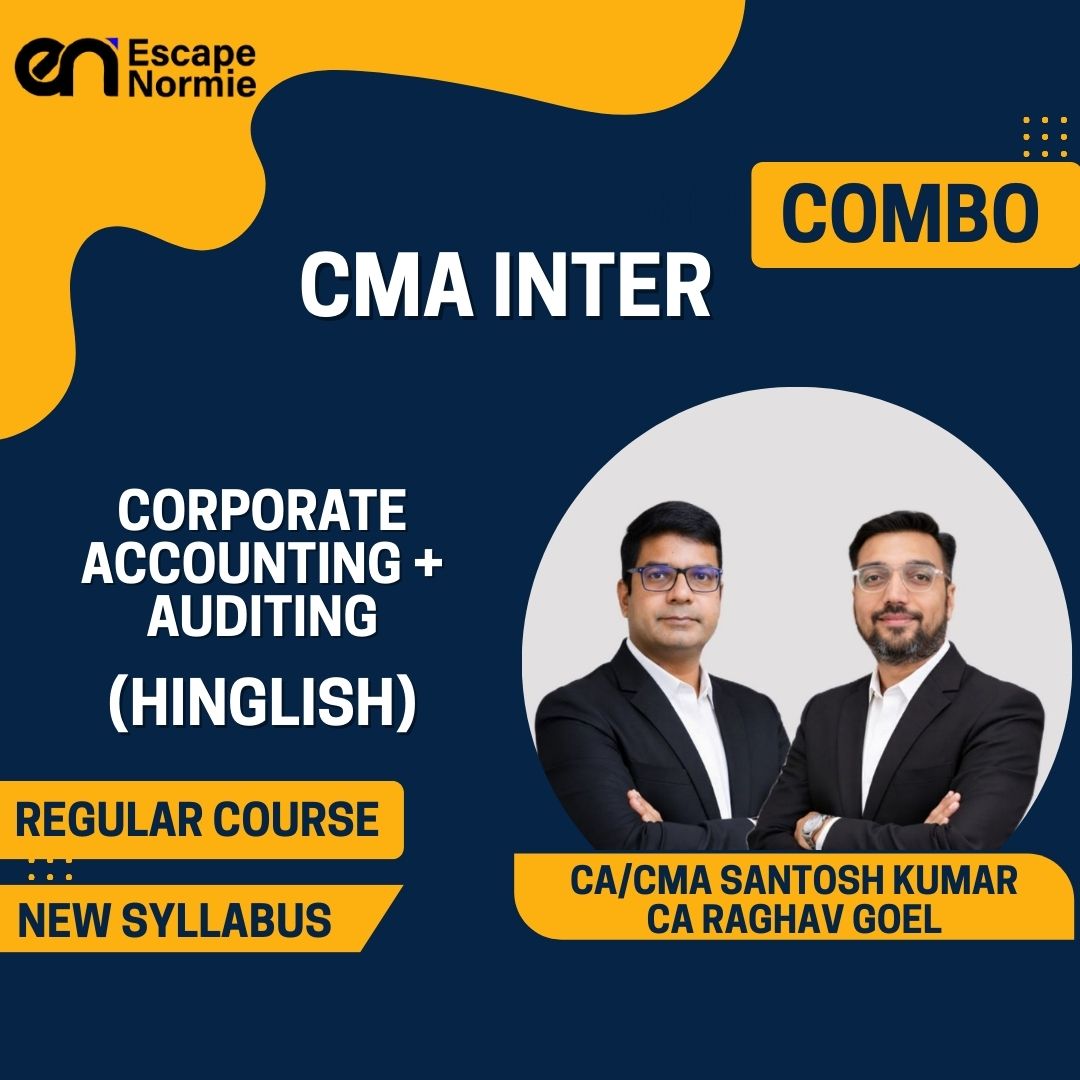 en Escape Normie

COMBO

CMA INTER

CORPORATE ACCOUNTING + AUDITING

(HINGLISH)

REGULAR COURSE

NEW SYLLABUS

CA/CMA SANTOSH KUMAR
CA RAGHAV GOEL